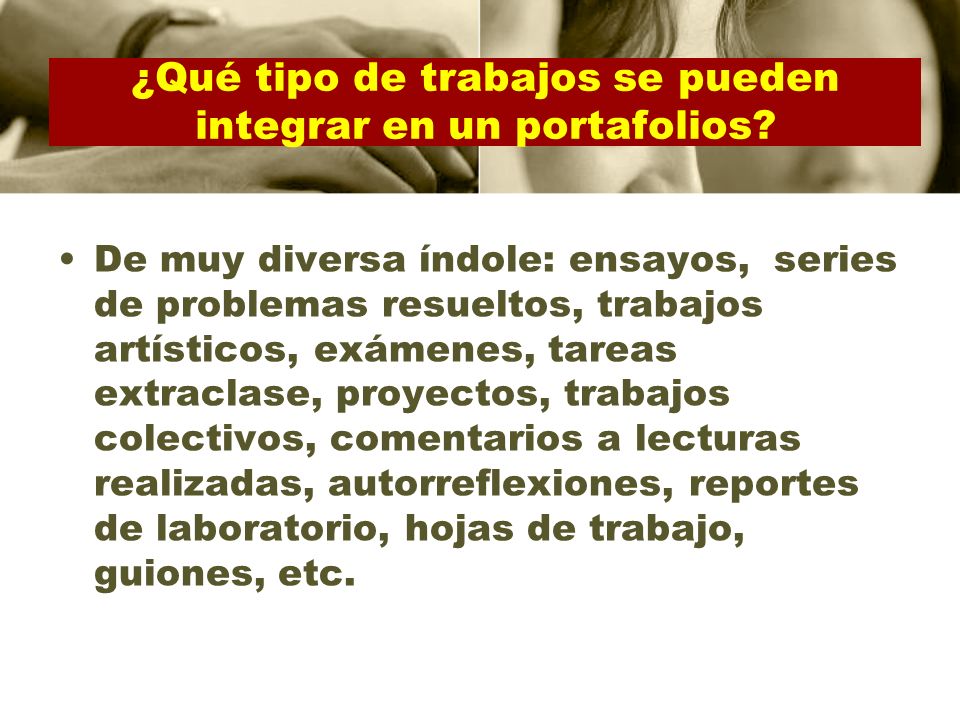 ¿Qué tipo de trabajos se pueden integrar en un portafolios?

• De muy diversa índole: ensayos,  series de problemas resueltos, trabajos artísticos, exámenes, tareas extraclase, proyectos, trabajos colectivos, comentarios a lecturas realizadas, autorreflexiones, reportes de laboratorio, hojas de trabajo, guiones, etc.